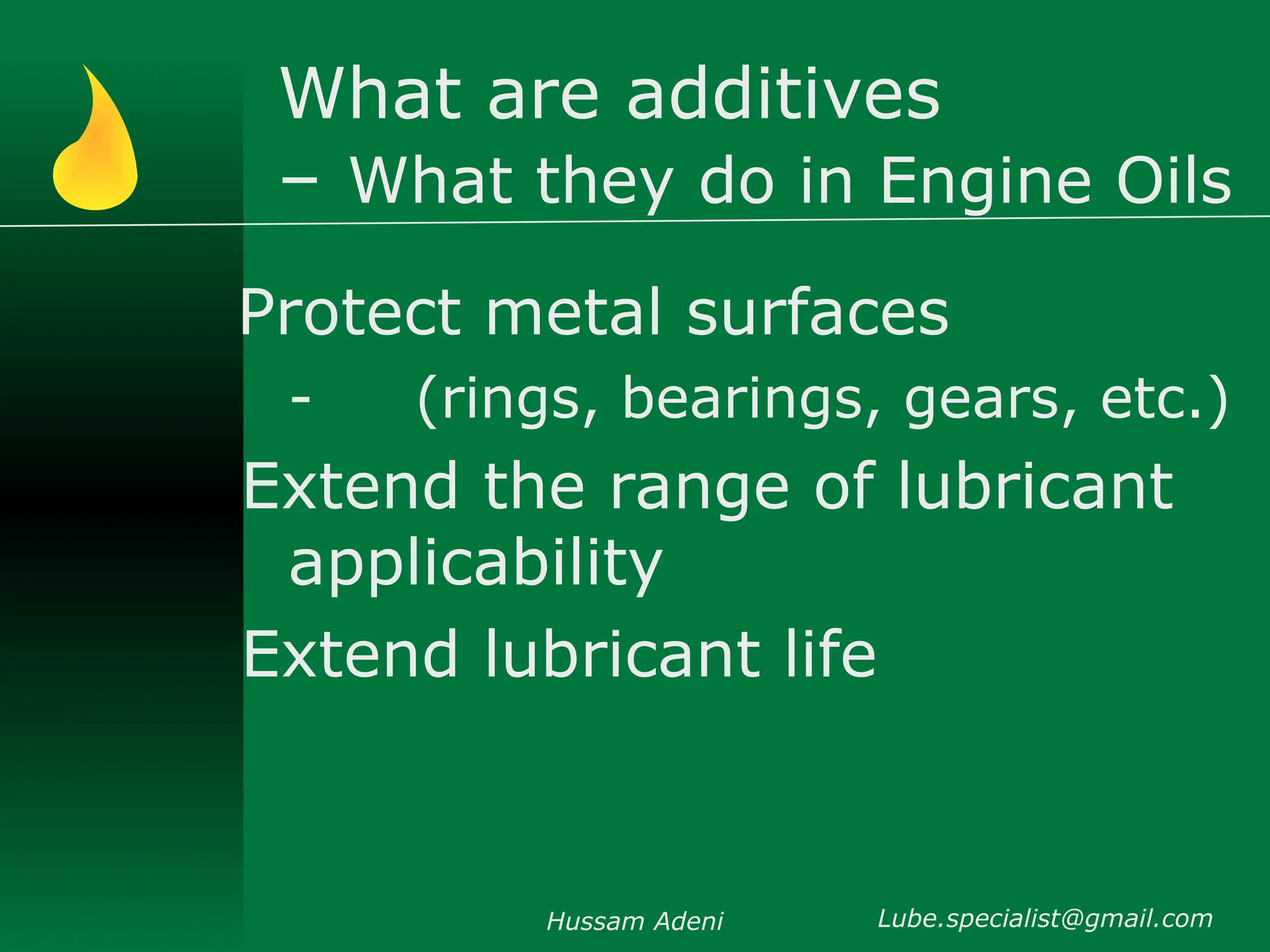 What are additives
– What they do in Engine Oils

Protect metal surfaces
- (rings, bearings, gears, etc.)

Extend the range of lubricant applicability

Extend lubricant life

Hussam Adeni Lube.specialist@gmail.com